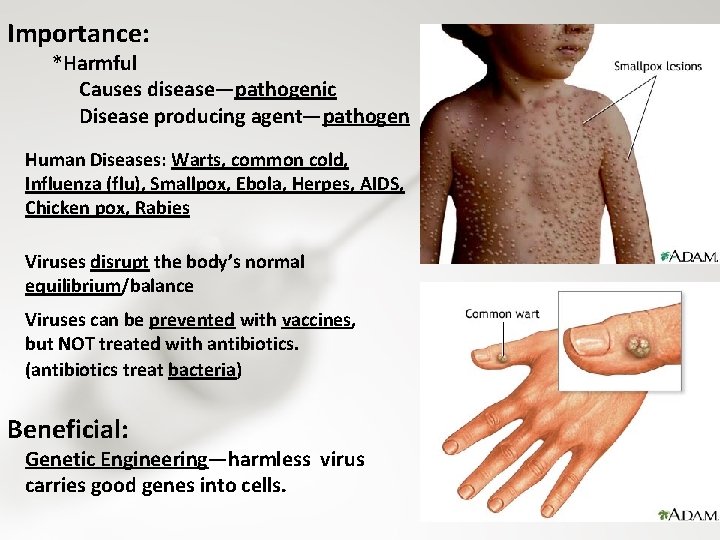 Importance:

*Harmful

Causes disease—pathogenic

Disease producing agent—pathogen

Human Diseases: Warts, common cold, Influenza (flu), Smallpox, Ebola, Herpes, AIDS, Chicken pox, Rabies

Viruses disrupt the body's normal equilibrium/balance

Viruses can be prevented with vaccines, but NOT treated with antibiotics. (antibiotics treat bacteria)

Beneficial:

Genetic Engineering—harmless virus carries good genes into cells.

Smallpox lesions

A.D.A.M.

Common wart

A.D.A.M.